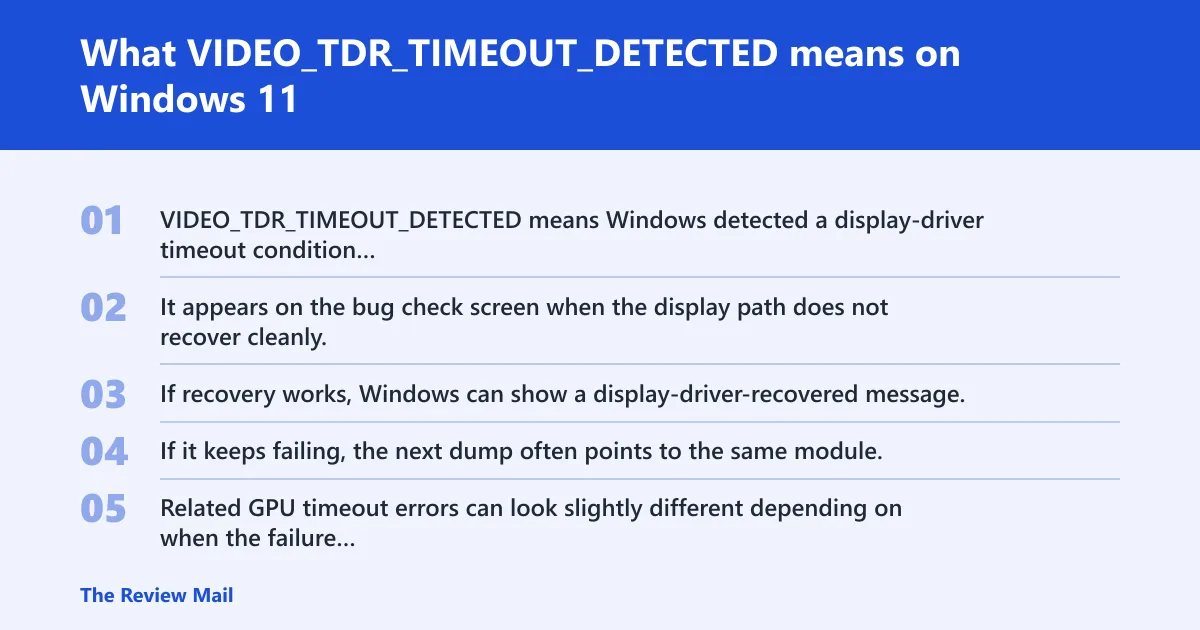 What VIDEO_TDR_TIMEOUT_DETECTED means on Windows 11

01
VIDEO_TDR_TIMEOUT_DETECTED means Windows detected a display-driver timeout condition...

02
It appears on the bug check screen when the display path does not recover cleanly.

03
If recovery works, Windows can show a display-driver-recovered message.

04
If it keeps failing, the next dump often points to the same module.

05
Related GPU timeout errors can look slightly different depending on when the failure...

The Review Mail